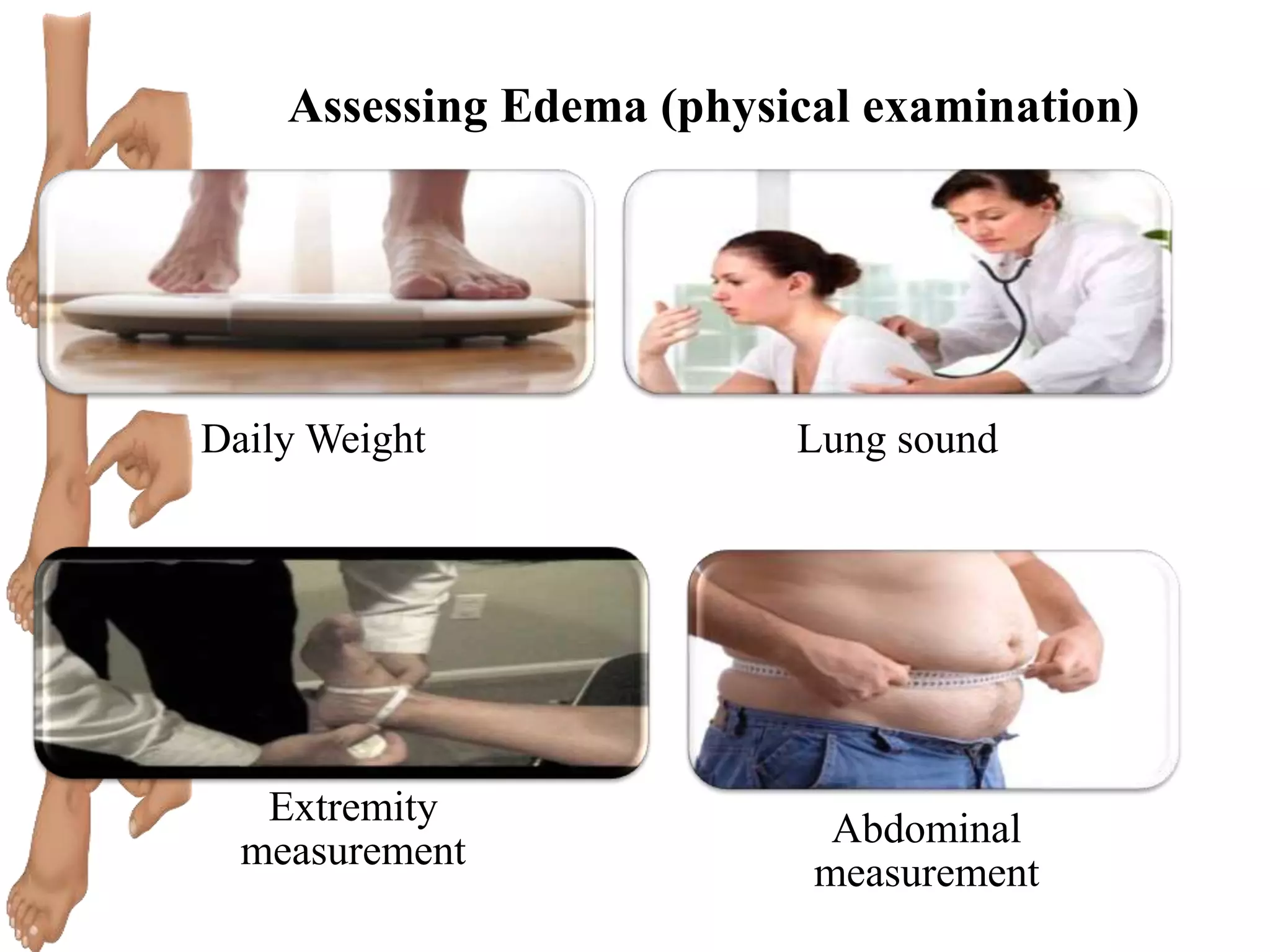 Assessing Edema (physical examination)

Daily Weight

Lung sound

Extremity measurement

Abdominal measurement